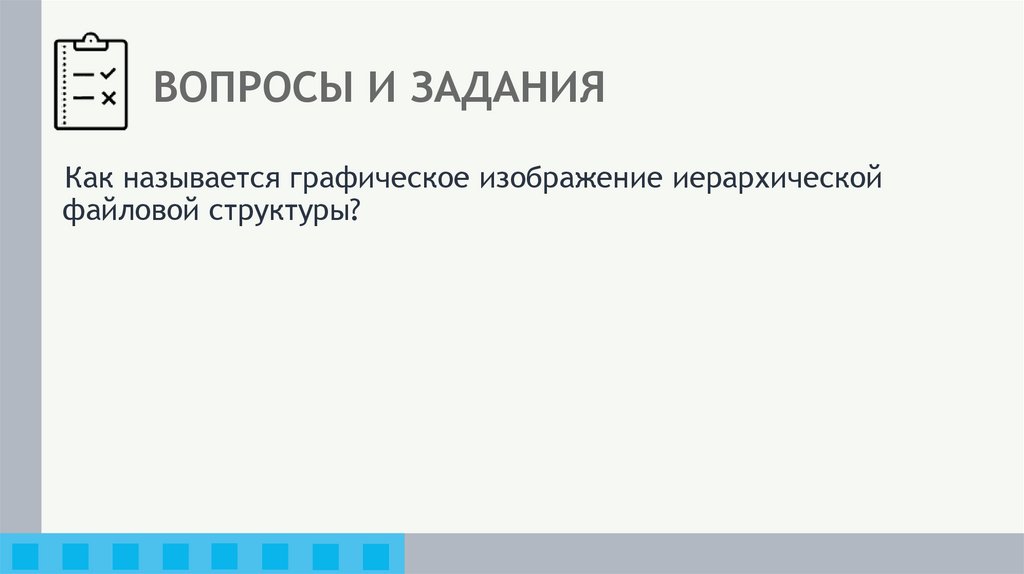 ВОПРОСЫ И ЗАДАНИЯ

Как называется графическое изображение иерархической файловой структуры?